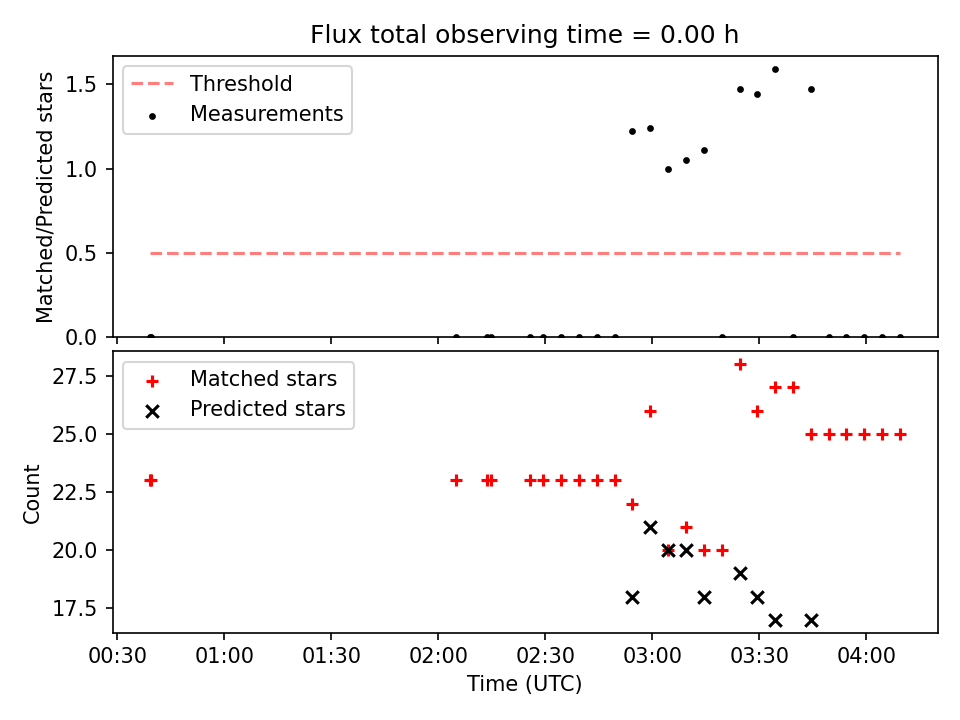 Flux total observing time = 0.00 h

Threshold
Measurements

Matched/Predicted stars

1.5
1.0
0.5
0.0

Matched stars
Predicted stars

Count

27.5
25.0
22.5
20.0
17.5

00:30 01:00 01:30 02:00 02:30 03:00 03:30 04:00

Time (UTC)